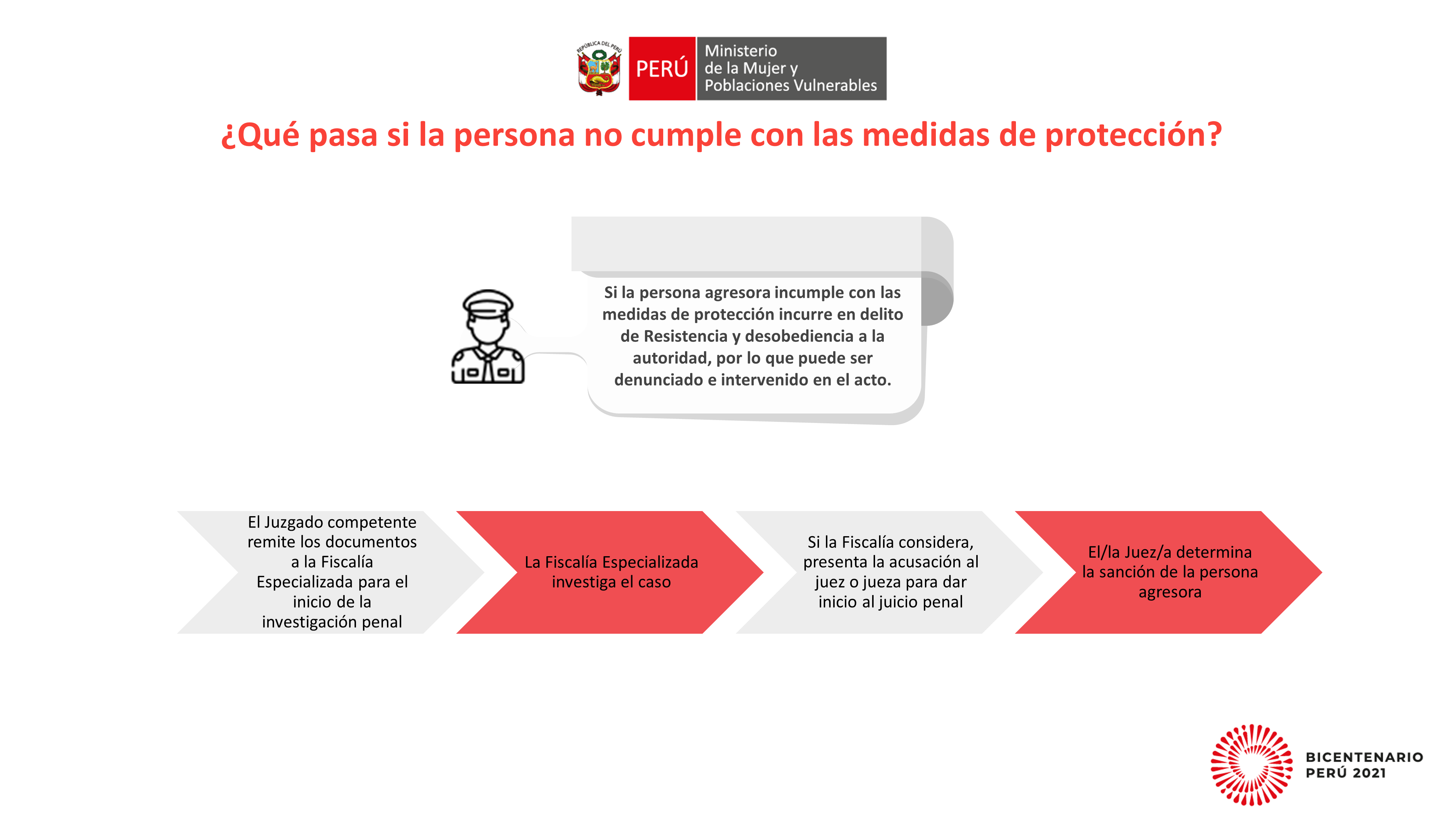 REPÚBLICA DEL PERÚ
PERÚ
Ministerio de la Mujer y Poblaciones Vulnerables

¿Qué pasa si la persona no cumple con las medidas de protección?

Si la persona agresora incumple con las medidas de protección incurre en delito de Resistencia y desobediencia a la autoridad, por lo que puede ser denunciado e intervenido en el acto.

El Juzgado competente remite los documentos a la Fiscalía Especializada para el inicio de la investigación penal

La Fiscalía Especializada investiga el caso

Si la Fiscalía considera, presenta la acusación al juez o jueza para dar inicio al juicio penal

El/la Juez/a determina la sanción de la persona agresora

BICENTENARIO PERÚ 2021